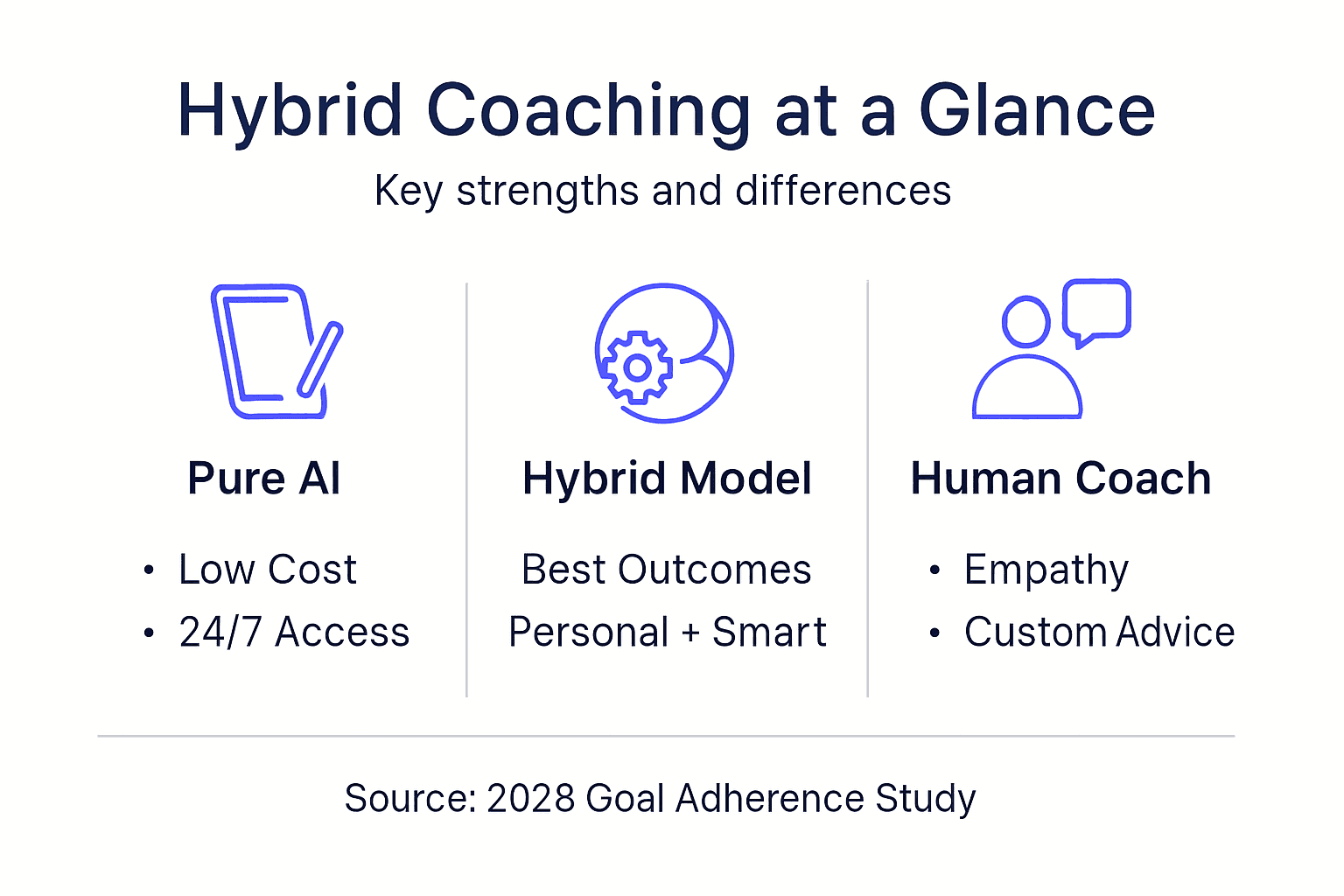 Hybrid Coaching at a Glance

Key strengths and differences

Pure AI

• Low Cost
• 24/7 Access

Hybrid Model

Best Outcomes
Personal + Smart

Human Coach

• Empathy
• Custom Advice

Source: 2028 Goal Adherence Study